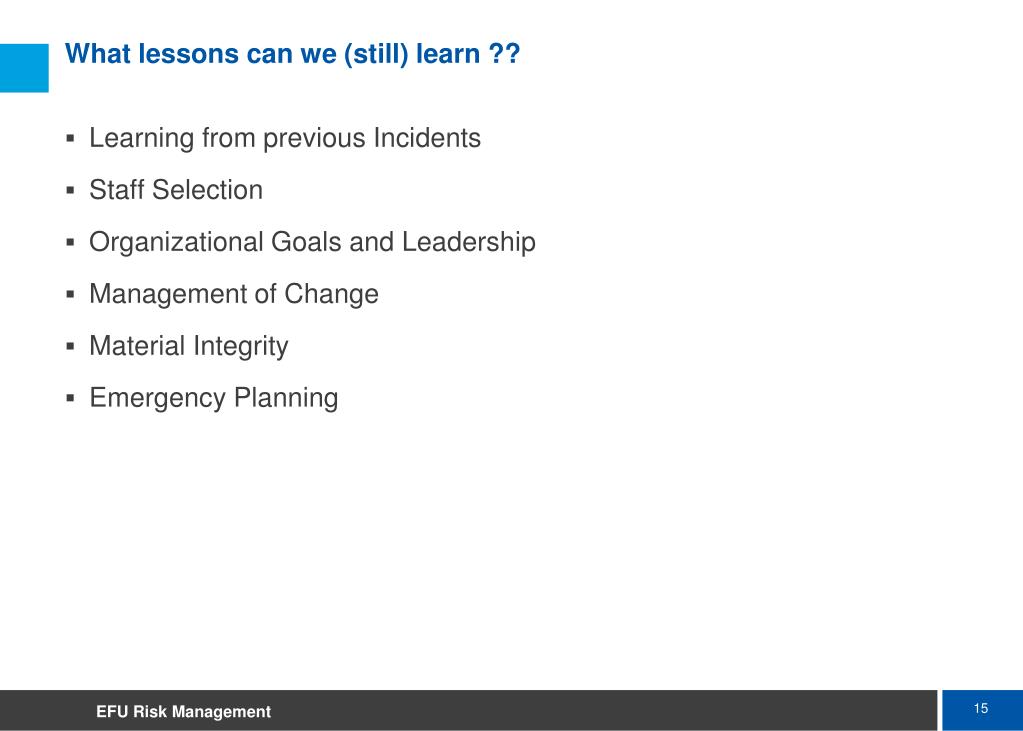 What lessons can we (still) learn ??

▪ Learning from previous Incidents

▪ Staff Selection

▪ Organizational Goals and Leadership

▪ Management of Change

▪ Material Integrity

▪ Emergency Planning

EFU Risk Management

15